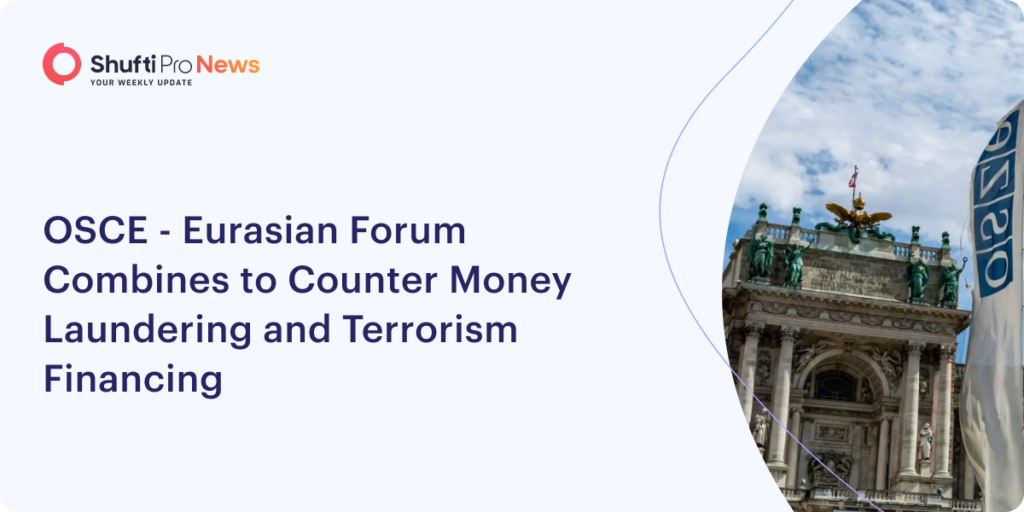 Shufti Pro News
YOUR WEEKLY UPDATE

OSCE - Eurasian Forum Combines to Counter Money Laundering and Terrorism Financing

OSCE